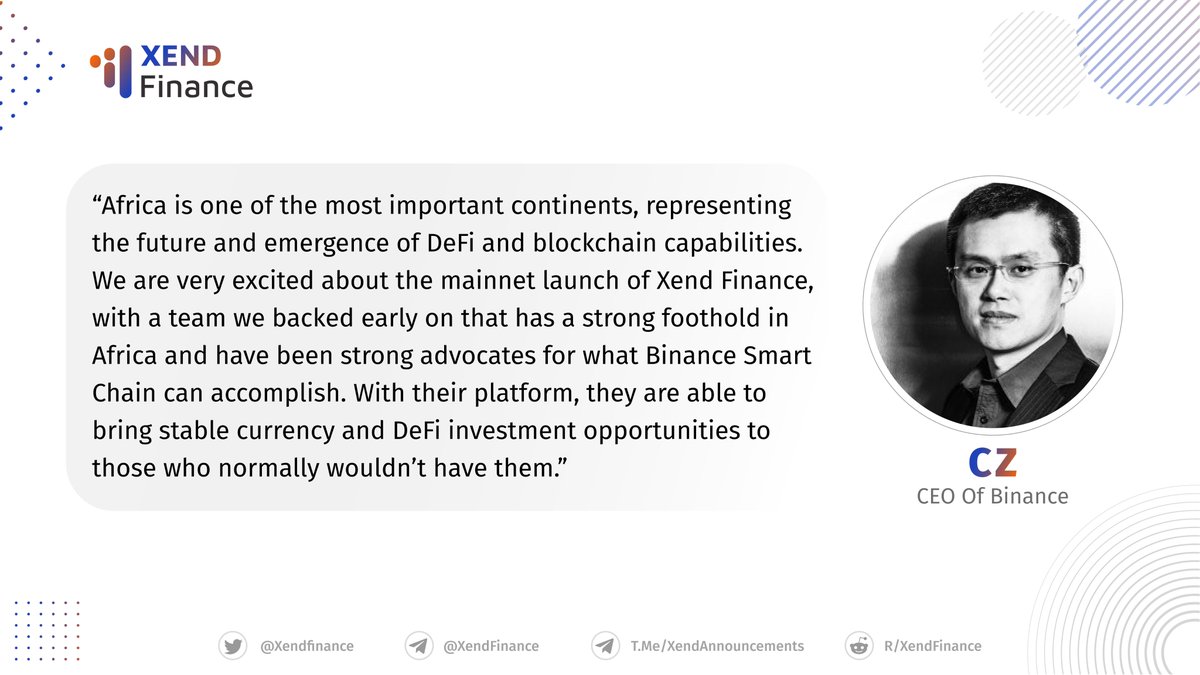 XEND Finance

“Africa is one of the most important continents, representing the future and emergence of DeFi and blockchain capabilities. We are very excited about the mainnet launch of Xend Finance, with a team we backed early on that has a strong foothold in Africa and have been strong advocates for what Binance Smart Chain can accomplish. With their platform, they are able to bring stable currency and DeFi investment opportunities to those who normally wouldn’t have them.”

CZ
CEO Of Binance

@Xendfinance @XendFinance T.Me/XendAnnouncements R/XendFinance